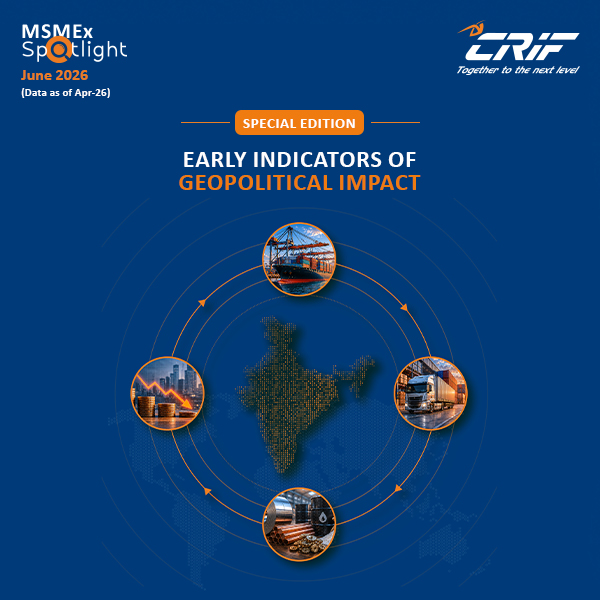 MSMEx Spotlight
June 2026
(Data as of Apr-26)

CRIF
Together to the next level

SPECIAL EDITION

EARLY INDICATORS OF
GEOPOLITICAL IMPACT